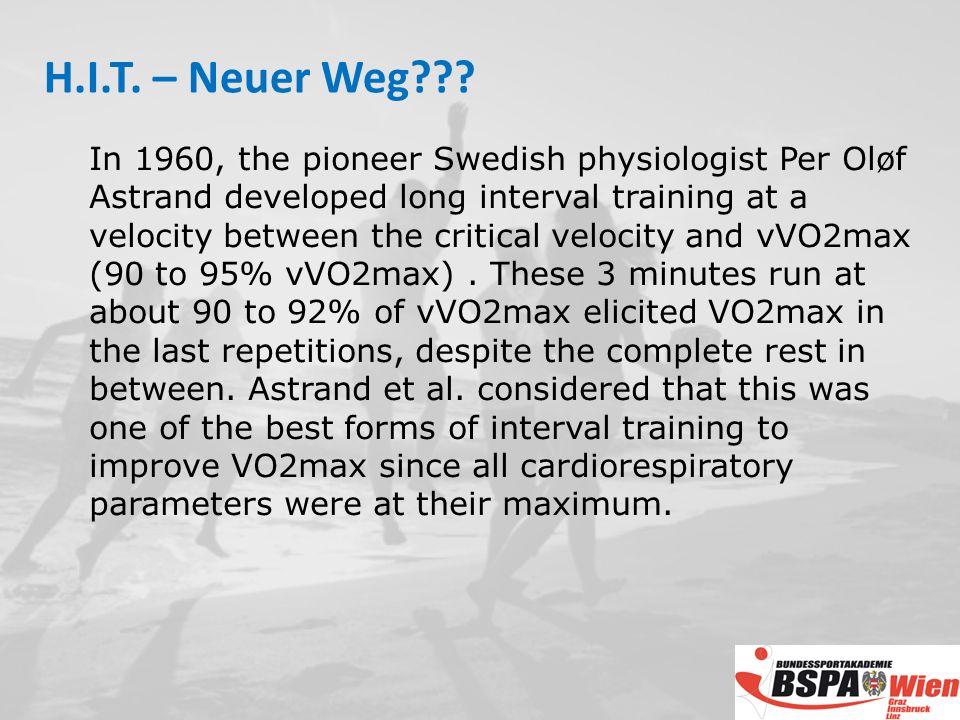 H.I.T. – Neuer Weg???

In 1960, the pioneer Swedish physiologist Per Oløf Astrand developed long interval training at a velocity between the critical velocity and vVO2max (90 to 95% vVO2max) . These 3 minutes run at about 90 to 92% of vVO2max elicited VO2max in the last repetitions, despite the complete rest in between. Astrand et al. considered that this was one of the best forms of interval training to improve VO2max since all cardiorespiratory parameters were at their maximum.

BUNDESSPORTAKADEMIE
BSPA Wien
Graz
Innsbruck
Linz